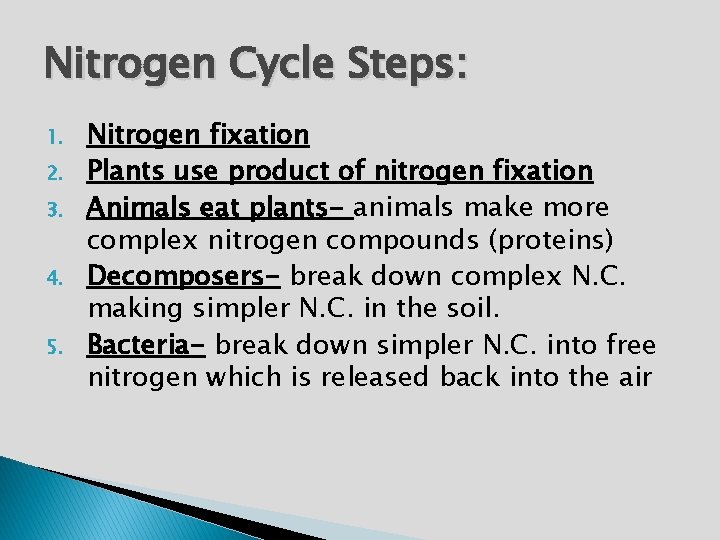 Nitrogen Cycle Steps:

1. Nitrogen fixation
2. Plants use product of nitrogen fixation
3. Animals eat plants- animals make more complex nitrogen compounds (proteins)
4. Decomposers- break down complex N.C. making simpler N.C. in the soil.
5. Bacteria- break down simpler N.C. into free nitrogen which is released back into the air